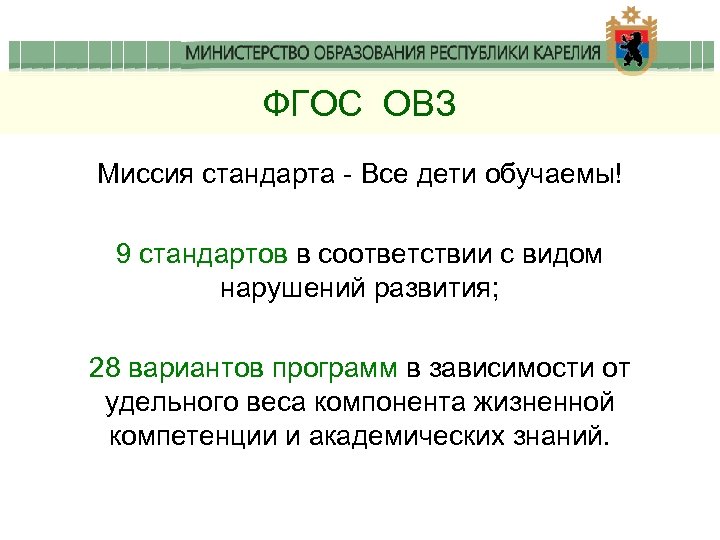 МИНИСТЕРСТВО ОБРАЗОВАНИЯ РЕСПУБЛИКИ КАРЕЛИЯ

ФГОС ОВЗ

Миссия стандарта - Все дети обучаемы!

9 стандартов в соответствии с видом нарушений развития;

28 вариантов программ в зависимости от удельного веса компонента жизненной компетенции и академических знаний.